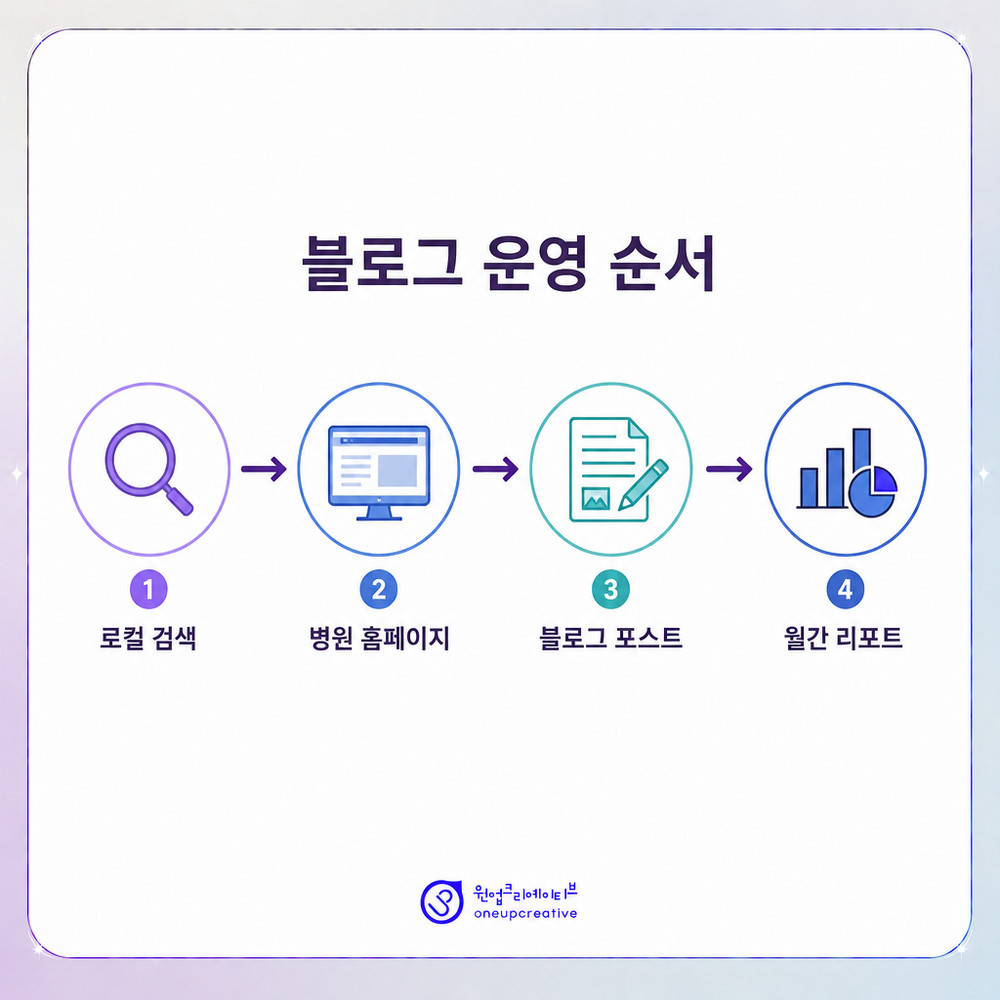 블로그 운영 순서

1
로컬 검색

2
병원 홈페이지

3
블로그 포스트

4
월간 리포트

원업크리에이티브
oneupcreative